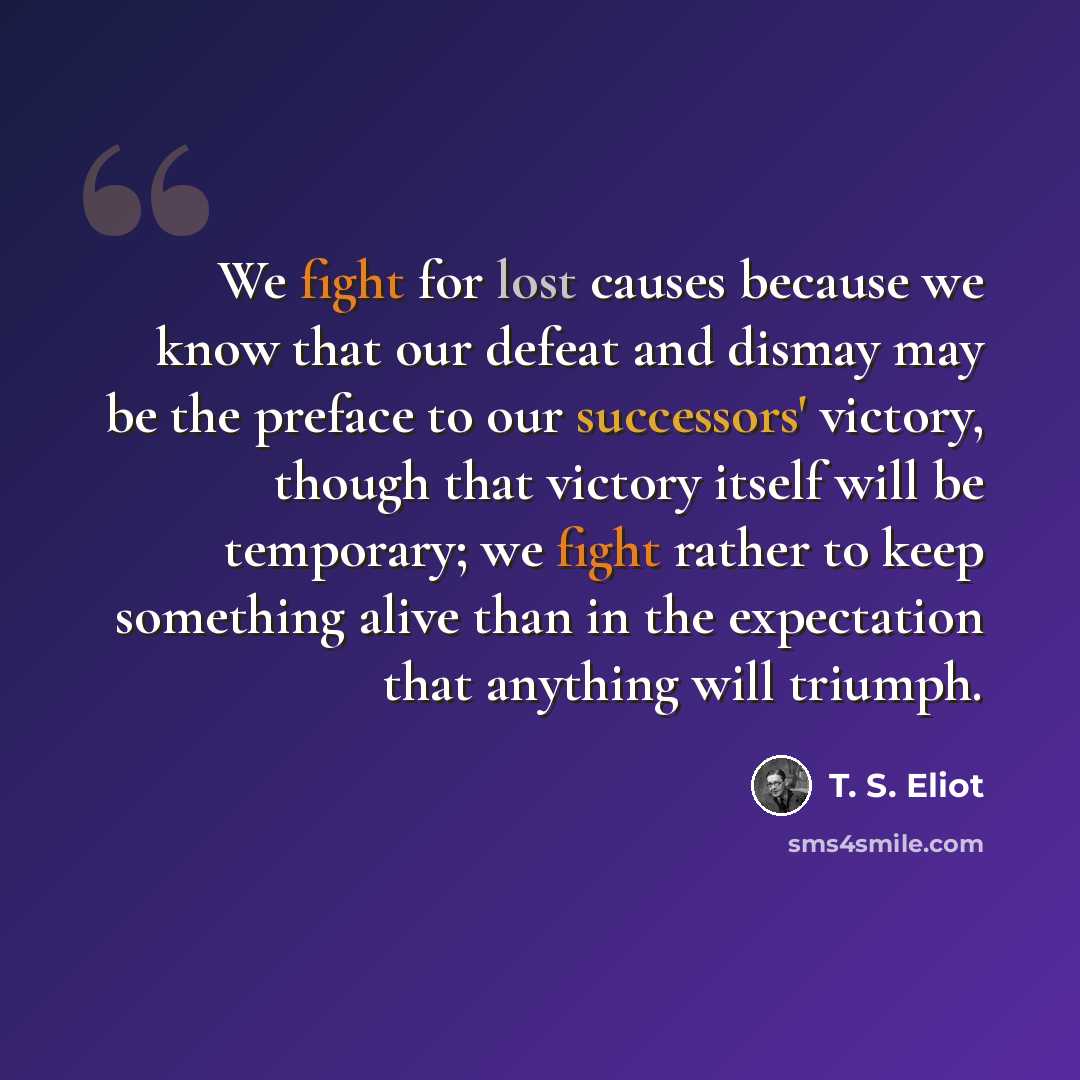 We fight for lost causes because we know that our defeat and dismay may be the preface to our successors' victory, though that victory itself will be temporary; we fight rather to keep something alive than in the expectation that anything will triumph.

T. S. Eliot

sms4smile.com